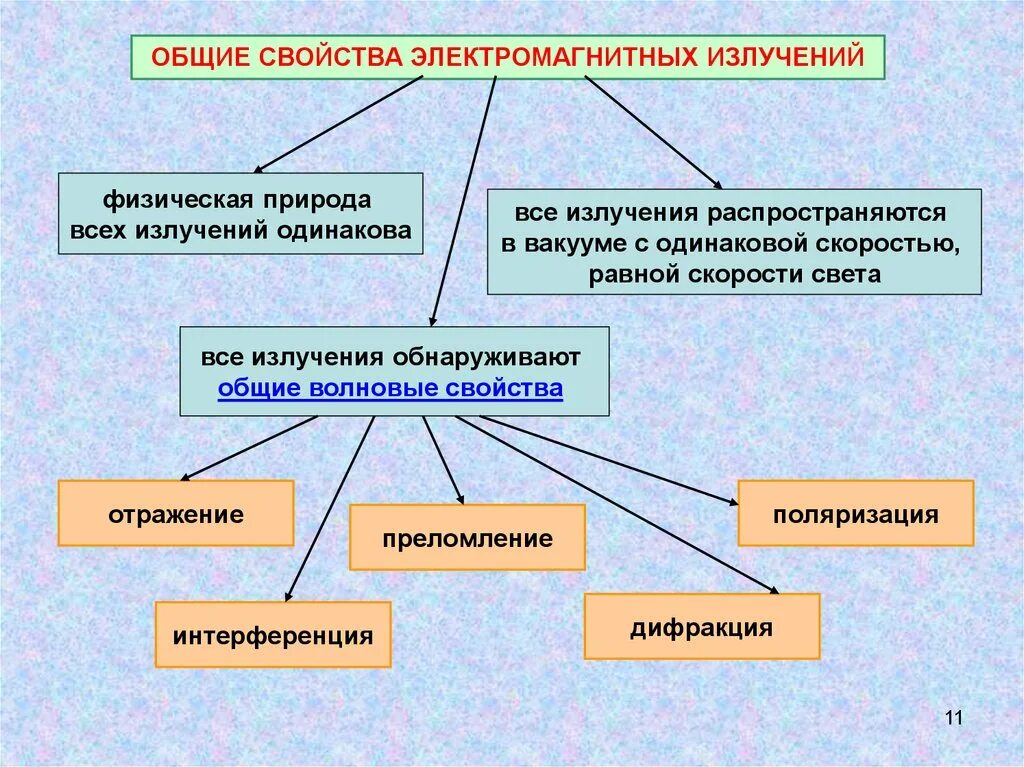 ОБЩИЕ СВОЙСТВА ЭЛЕКТРОМАГНИТНЫХ ИЗЛУЧЕНИЙ

физическая природа всех излучений одинакова

все излучения распространяются в вакууме с одинаковой скоростью, равной скорости света

все излучения обнаруживают общие волновые свойства

отражение

преломление

поляризация

интерференция

дифракция

11